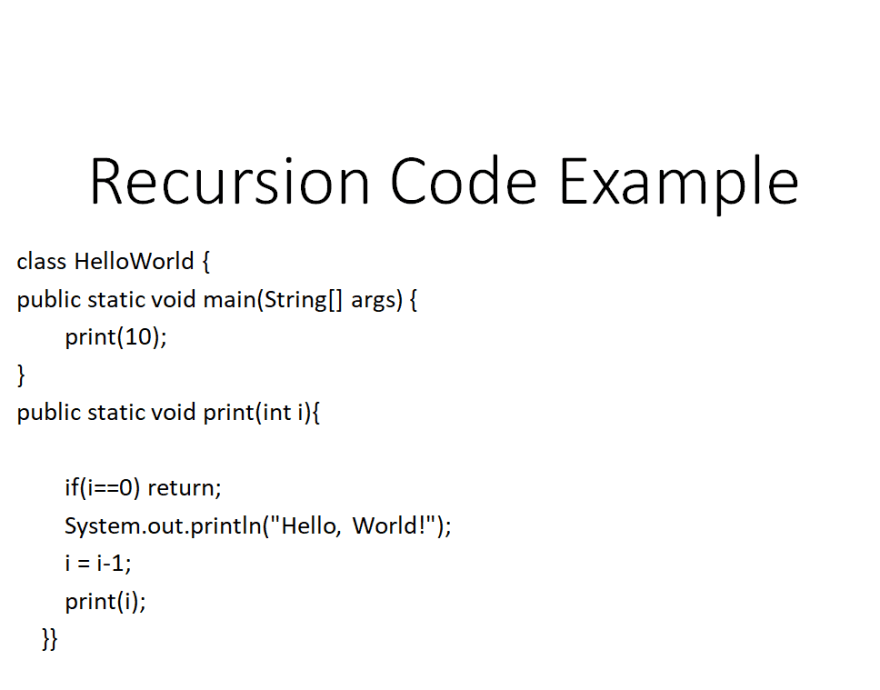 Recursion Code Example

class HelloWorld {
public static void main(String[] args) {
print(10);
}
public static void print(int i){

if(i==0) return;
System.out.println("Hello, World!");
i = i-1;
print(i);
}}